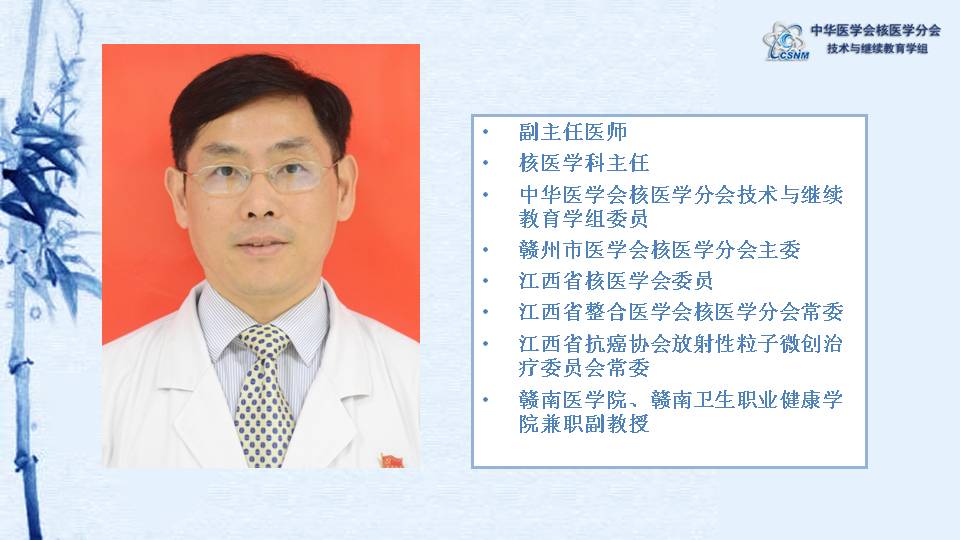 CSNM
中华医学会核医学分会
技术与继续教育学组

• 副主任医师
• 核医学科主任
• 中华医学会核医学分会技术与继续教育学组委员
• 赣州市医学会核医学分会主委
• 江西省核医学会委员
• 江西省整合医学会核医学分会常委
• 江西省抗癌协会放射性粒子微创治疗委员会常委
• 赣南医学院、赣南卫生职业健康学院兼职副教授